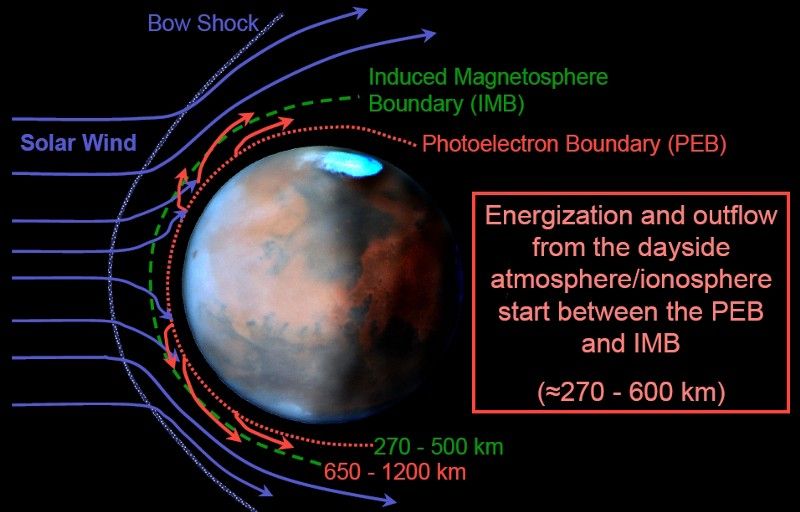 Bow Shock

Induced Magnetosphere Boundary (IMB)

Solar Wind

Photoelectron Boundary (PEB)

Energization and outflow from the dayside atmosphere/ionosphere start between the PEB and IMB

(≈270 - 600 km)

270 - 500 km

650 - 1200 km